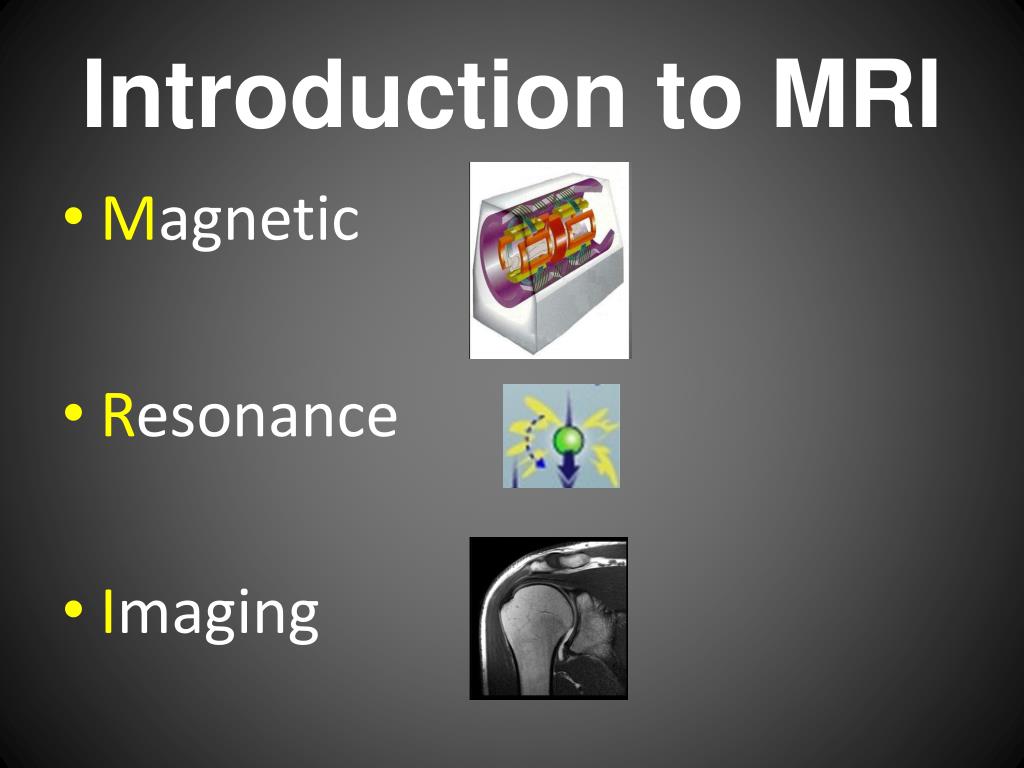 Introduction to MRI

• Magnetic

• Resonance

• Imaging